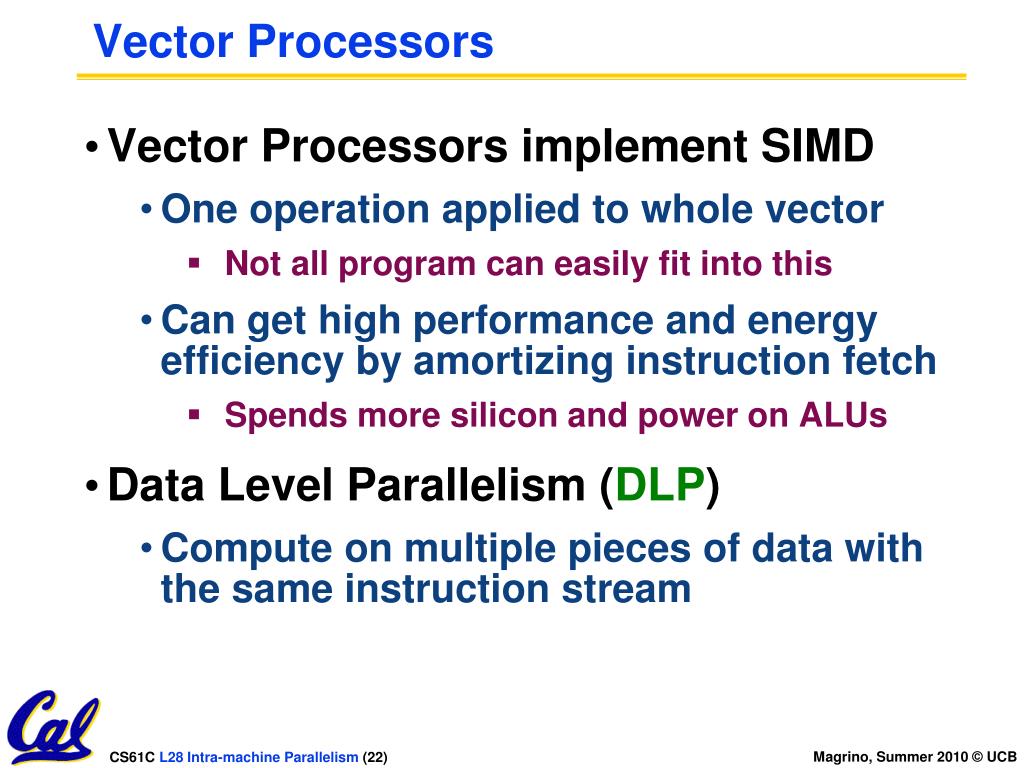 Vector Processors

• Vector Processors implement SIMD
  • One operation applied to whole vector
    ▪ Not all program can easily fit into this
  • Can get high performance and energy efficiency by amortizing instruction fetch
    ▪ Spends more silicon and power on ALUs

• Data Level Parallelism (DLP)
  • Compute on multiple pieces of data with the same instruction stream

Cal

CS61C L28 Intra-machine Parallelism (22)

Magrino, Summer 2010 © UCB